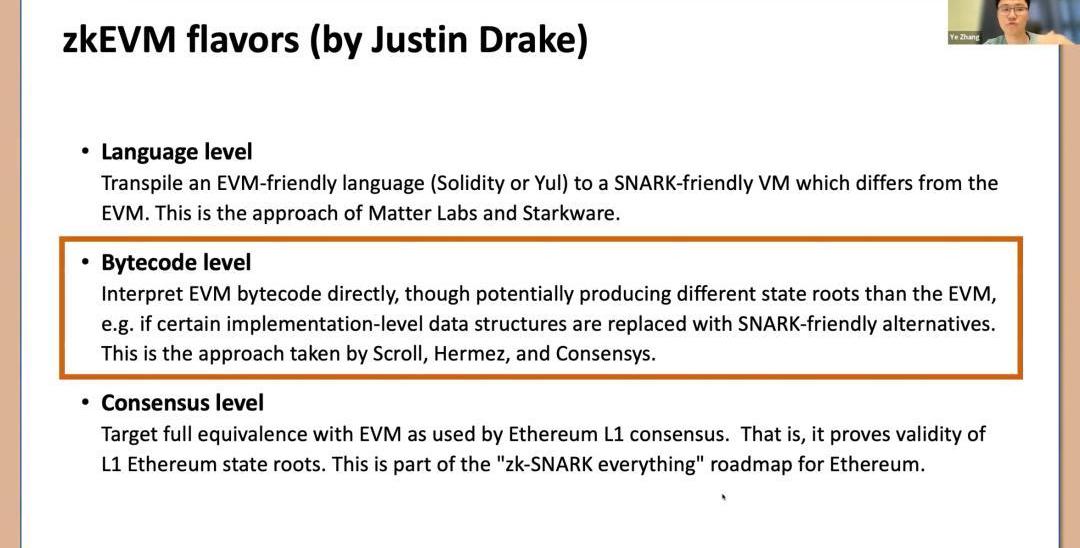 zkEVM flavors (by Justin Drake)

Ye Zhang

• Language level
Transpile an EVM-friendly language (Solidity or Yul) to a SNARK-friendly VM which differs from the EVM. This is the approach of Matter Labs and Starkware.

• Bytecode level
Interpret EVM bytecode directly, though potentially producing different state roots than the EVM, e.g. if certain implementation-level data structures are replaced with SNARK-friendly alternatives. This is the approach taken by Scroll, Hermez, and Consensys.

• Consensus level
Target full equivalence with EVM as used by Ethereum L1 consensus. That is, it proves validity of L1 Ethereum state roots. This is part of the "zk-SNARK everything" roadmap for Ethereum.